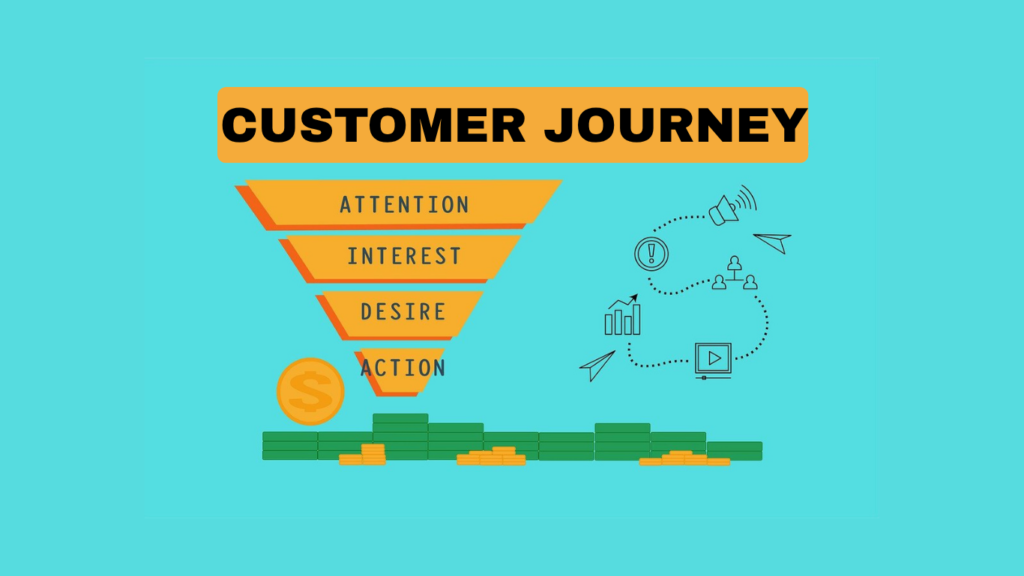 CUSTOMER JOURNEY

ATTENTION
INTEREST
DESIRE
ACTION

$